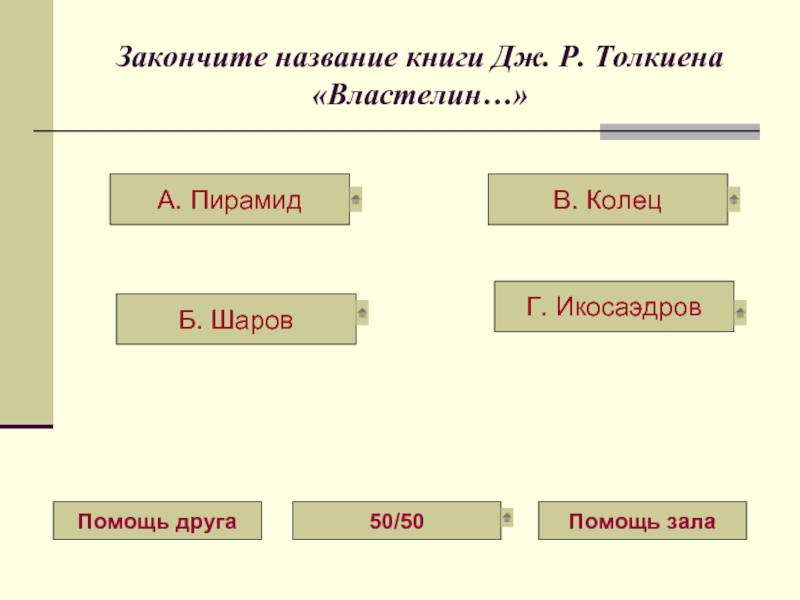 Закончите название книги Дж. Р. Толкиена «Властелин…»

А. Пирамид

В. Колец

Б. Шаров

Г. Икосаэдров

Помощь друга

50/50

Помощь зала